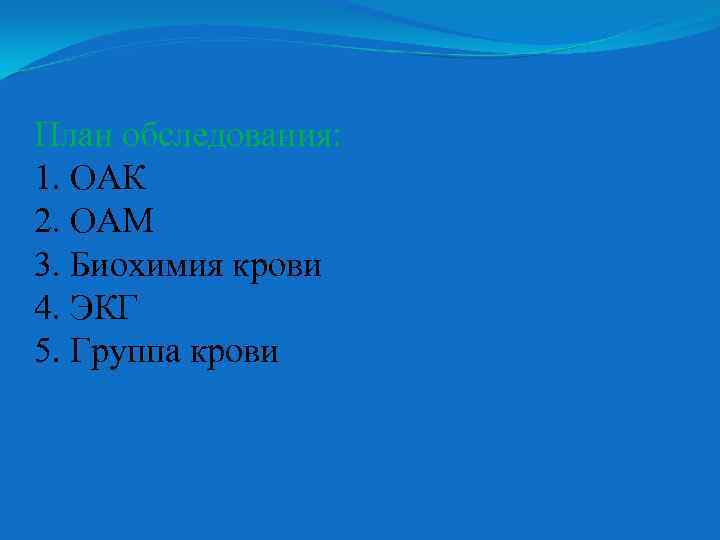 План обследования:
1. ОАК
2. ОАМ
3. Биохимия крови
4. ЭКГ
5. Группа крови